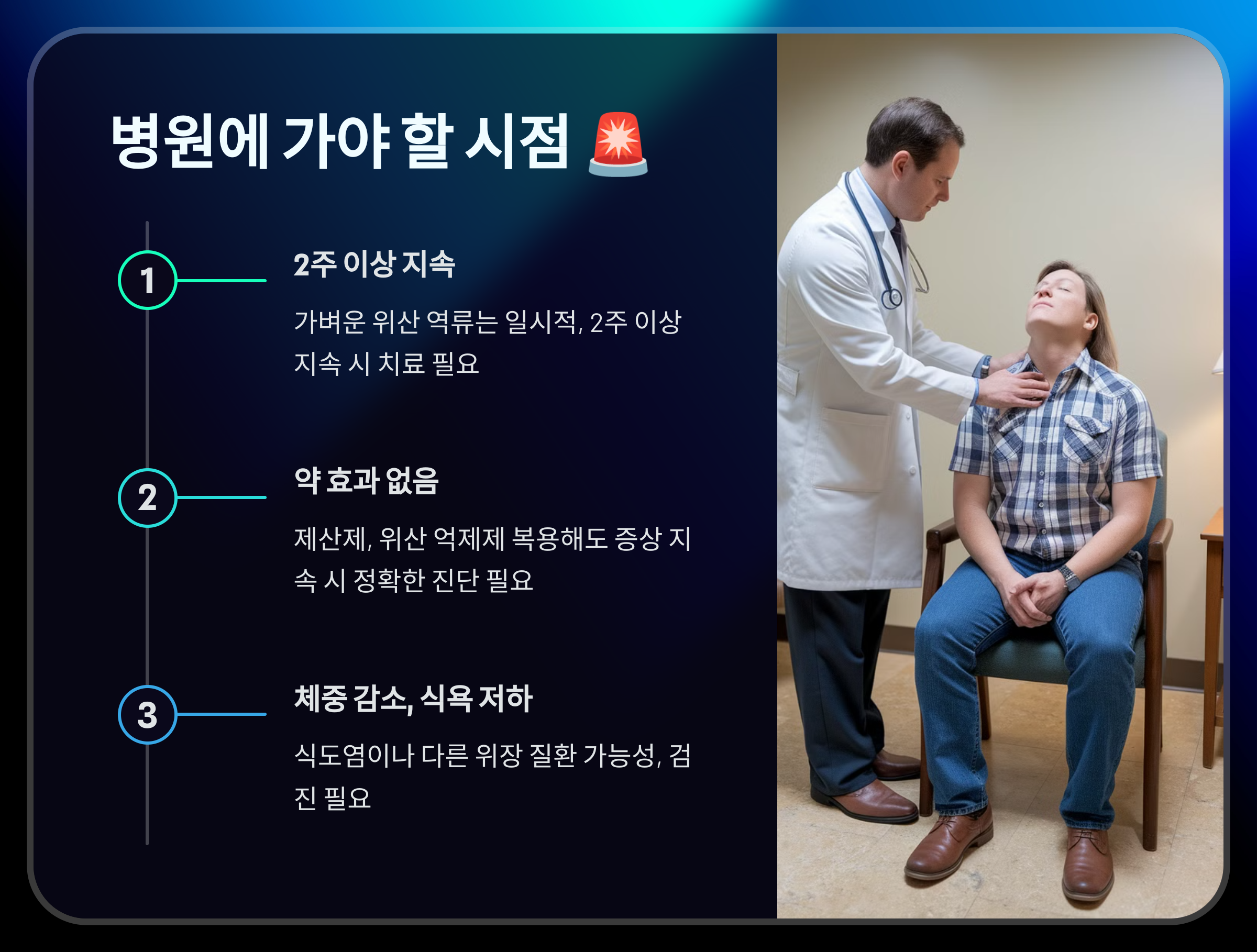 병원에 가야 할 시점 🚨

1

2주 이상 지속

가벼운 위산 역류는 일시적, 2주 이상 지속 시 치료 필요

2

약 효과 없음

제산제, 위산 억제제 복용해도 증상 지속 시 정확한 진단 필요

3

체중 감소, 식욕 저하

식도염이나 다른 위장 질환 가능성, 검진 필요